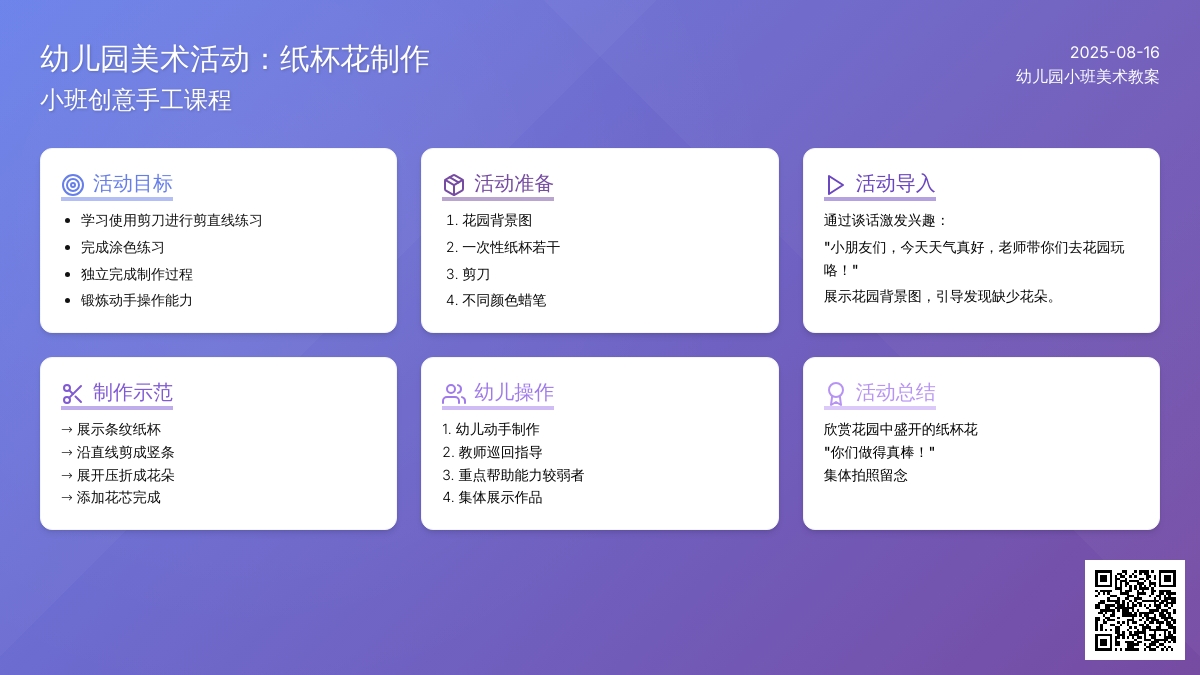 幼儿园美术活动：纸杯花制作
小班创意手工课程

2025-08-16
幼儿园小班美术教案

活动目标
- 学习使用剪刀进行剪直线练习
- 完成涂色练习
- 独立完成制作过程
- 锻炼动手操作能力

活动准备
1. 花园背景图
2. 一次性纸杯若干
3. 剪刀
4. 不同颜色蜡笔

活动导入
通过谈话激发兴趣：
"小朋友们，今天天气真好，老师带你们去花园玩咯！"
展示花园背景图，引导发现缺少花朵。

制作示范
→ 展示条纹纸杯
→ 沿直线剪成竖条
→ 展开压折成花朵
→ 添加花芯完成

幼儿操作
1. 幼儿动手制作
2. 教师巡回指导
3. 重点帮助能力较弱者
4. 集体展示作品

活动总结
欣赏花园中盛开的纸杯花
"你们做得真棒！"
集体拍照留念